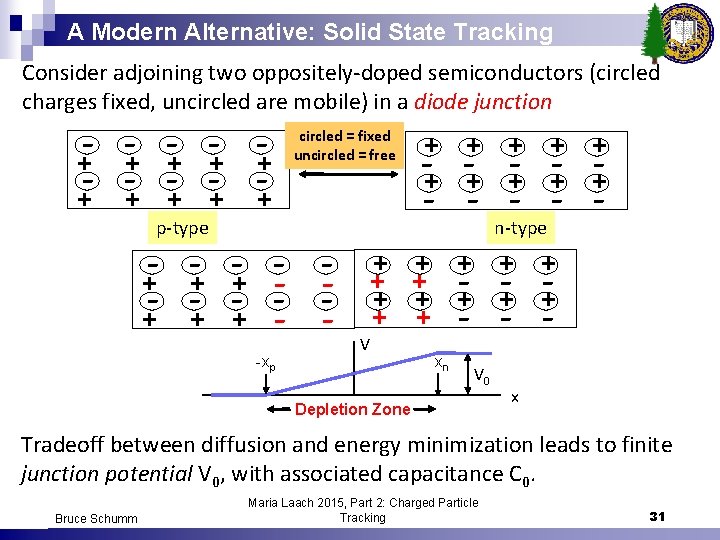 A Modern Alternative: Solid State Tracking

Consider adjoining two oppositely-doped semiconductors (circled charges fixed, uncircled are mobile) in a diode junction

circled = fixed
uncircled = free

p-type

n-type

V

$-x_p$

$x_n$

$V_0$

x

Depletion Zone

Tradeoff between diffusion and energy minimization leads to finite junction potential $V_0$, with associated capacitance $C_0$.

Bruce Schumm

Maria Laach 2015, Part 2: Charged Particle Tracking

31